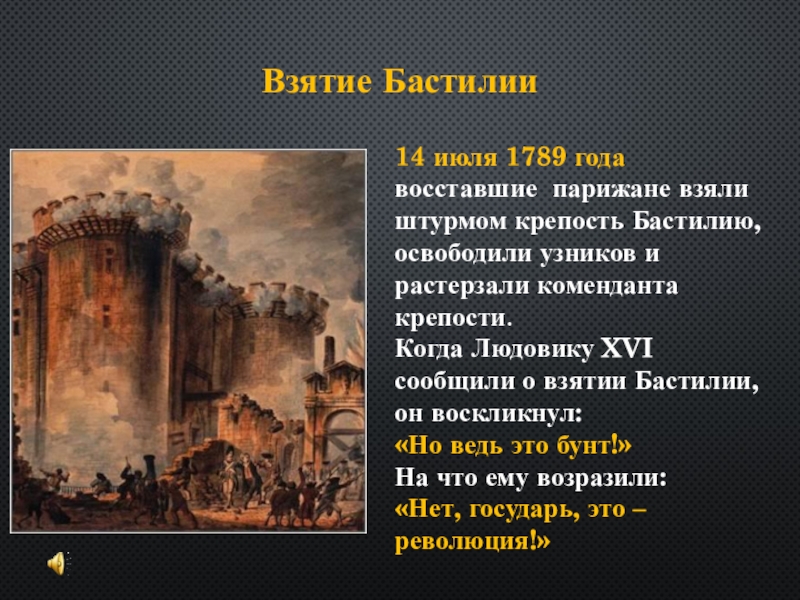 Взятие Бастилии

14 июля 1789 года восставшие парижане взяли штурмом крепость Бастилию, освободили узников и растерзали коменданта крепости.
Когда Людовику XVI сообщили о взятии Бастилии, он воскликнул:
«Но ведь это бунт!»
На что ему возразили:
«Нет, государь, это – революция!»